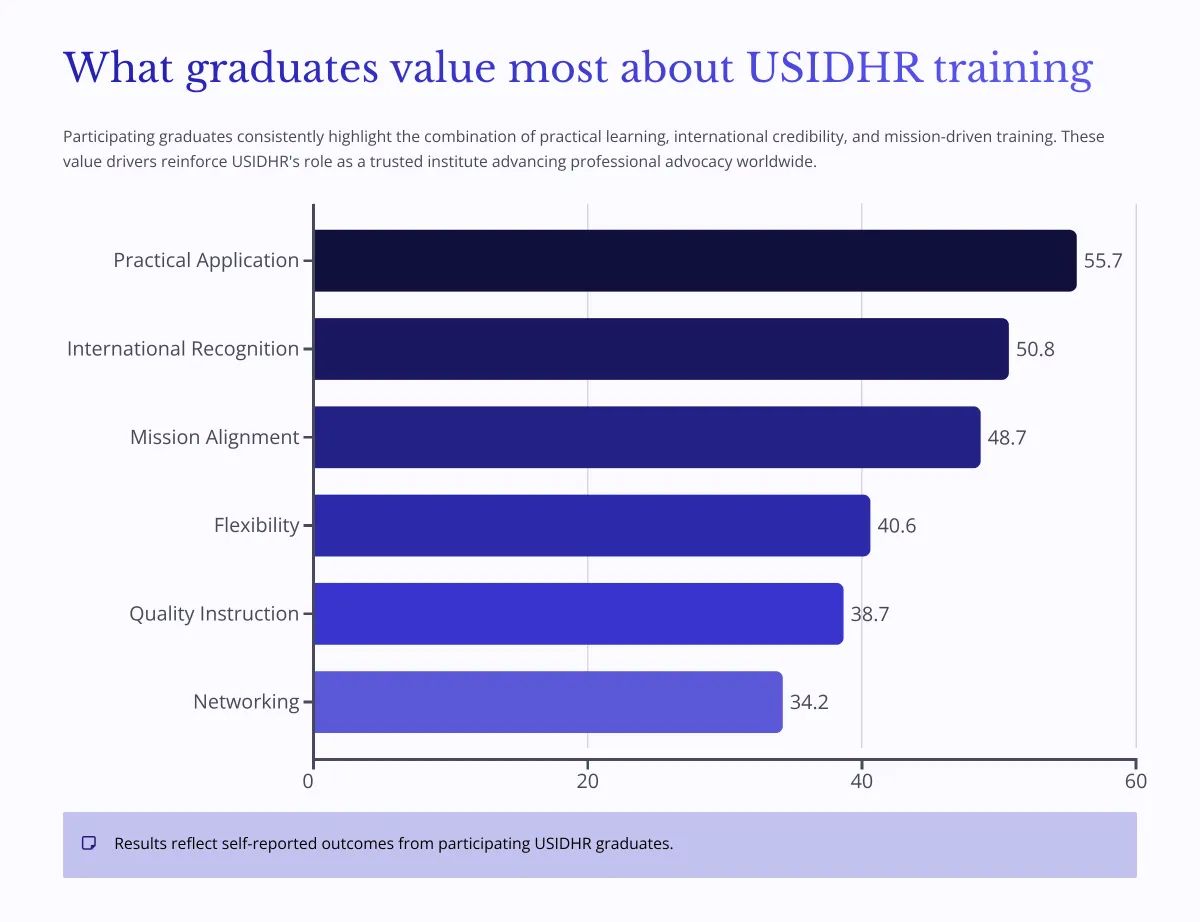 What graduates value most about USIDHR training

Participating graduates consistently highlight the combination of practical learning, international credibility, and mission-driven training. These value drivers reinforce USIDHR's role as a trusted institute advancing professional advocacy worldwide.

Practical Application 55.7
International Recognition 50.8
Mission Alignment 48.7
Flexibility 40.6
Quality Instruction 38.7
Networking 34.2

0 20 40 60

Results reflect self-reported outcomes from participating USIDHR graduates.